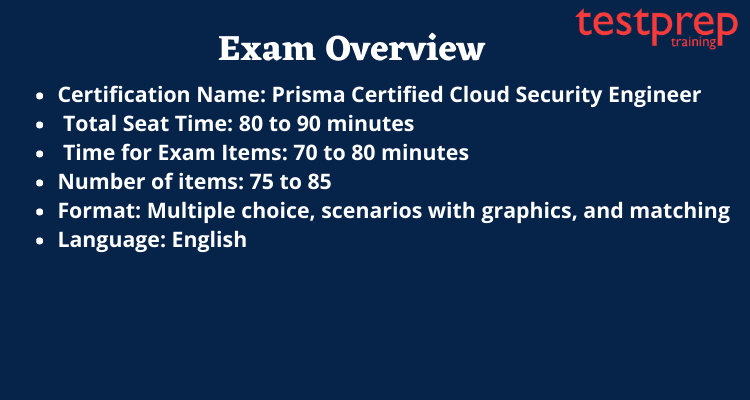 testprep
training

Exam Overview

- Certification Name: Prisma Certified Cloud Security Engineer
- Total Seat Time: 80 to 90 minutes
- Time for Exam Items: 70 to 80 minutes
- Number of items: 75 to 85
- Format: Multiple choice, scenarios with graphics, and matching
- Language: English